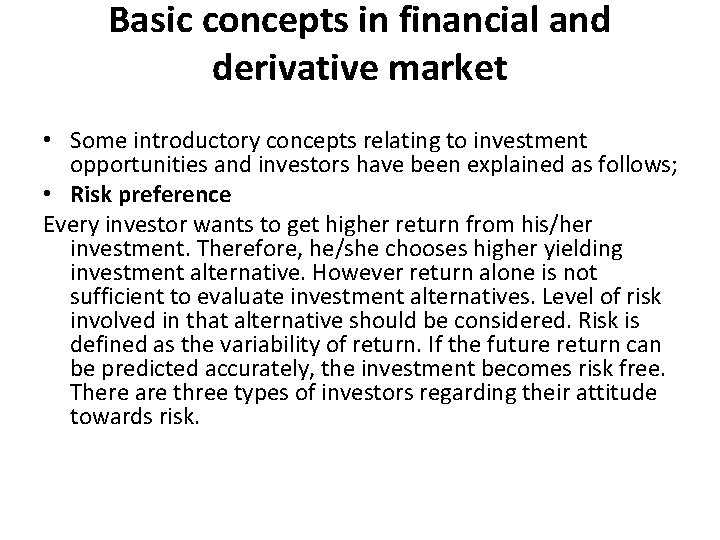 Basic concepts in financial and derivative market

• Some introductory concepts relating to investment opportunities and investors have been explained as follows;

• Risk preference

Every investor wants to get higher return from his/her investment. Therefore, he/she chooses higher yielding investment alternative. However return alone is not sufficient to evaluate investment alternatives. Level of risk involved in that alternative should be considered. Risk is defined as the variability of return. If the future return can be predicted accurately, the investment becomes risk free. There are three types of investors regarding their attitude towards risk.